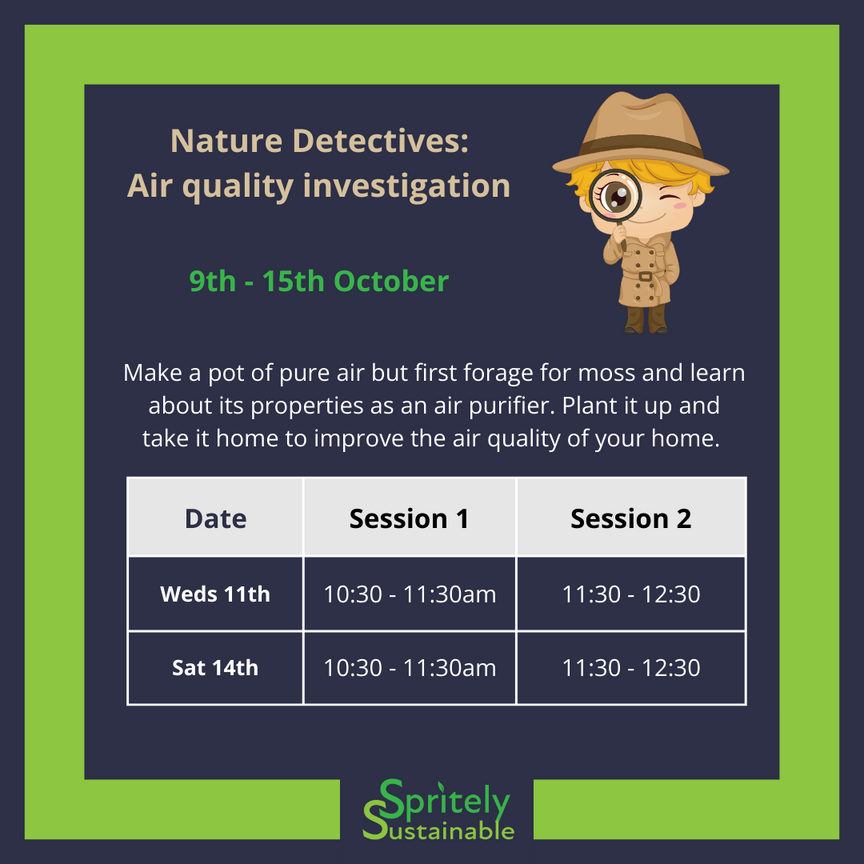 Nature Detectives:
Air quality investigation

9th - 15th October

Make a pot of pure air but first forage for moss and learn about its properties as an air purifier. Plant it up and take it home to improve the air quality of your home.

| Date | Session 1 | Session 2 |
|---|---|---|
| Weds 11th | 10:30 - 11:30am | 11:30 - 12:30 |
| Sat 14th | 10:30 - 11:30am | 11:30 - 12:30 |

Spritely Sustainable